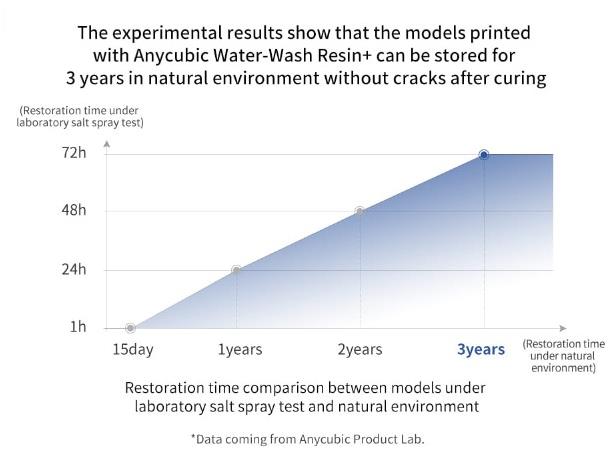 The experimental results show that the models printed with Anycubic Water-Wash Resin+ can be stored for 3 years in natural environment without cracks after curing

(Restoration time under laboratory salt spray test)

72h
48h
24h
1h

15day
1years
2years
3years
(Restoration time under natural environment)

Restoration time comparison between models under laboratory salt spray test and natural environment

*Data coming from Anycubic Product Lab.